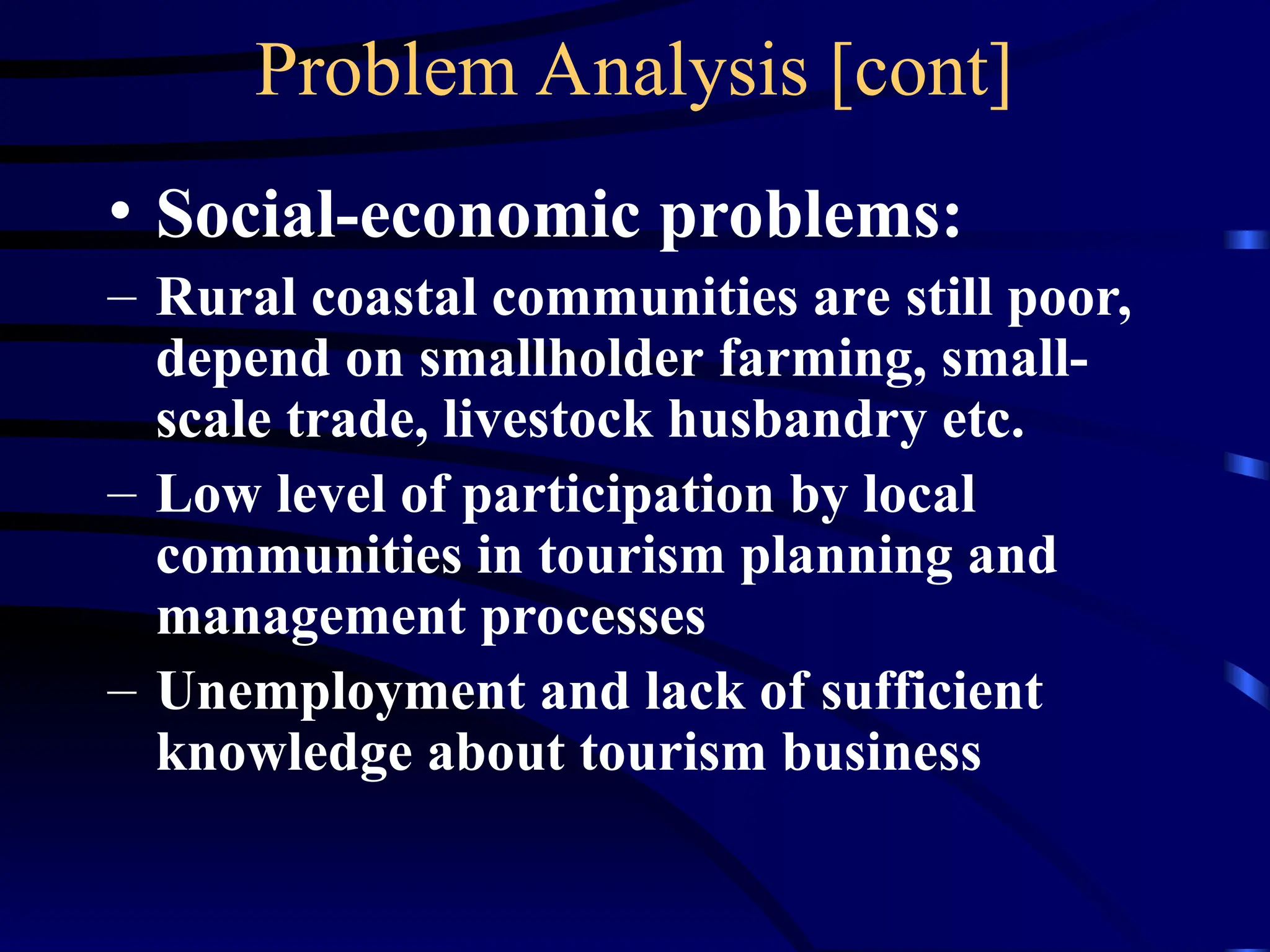 Problem Analysis [cont]

• Social-economic problems:

– Rural coastal communities are still poor, depend on smallholder farming, small-scale trade, livestock husbandry etc.

– Low level of participation by local communities in tourism planning and management processes

– Unemployment and lack of sufficient knowledge about tourism business